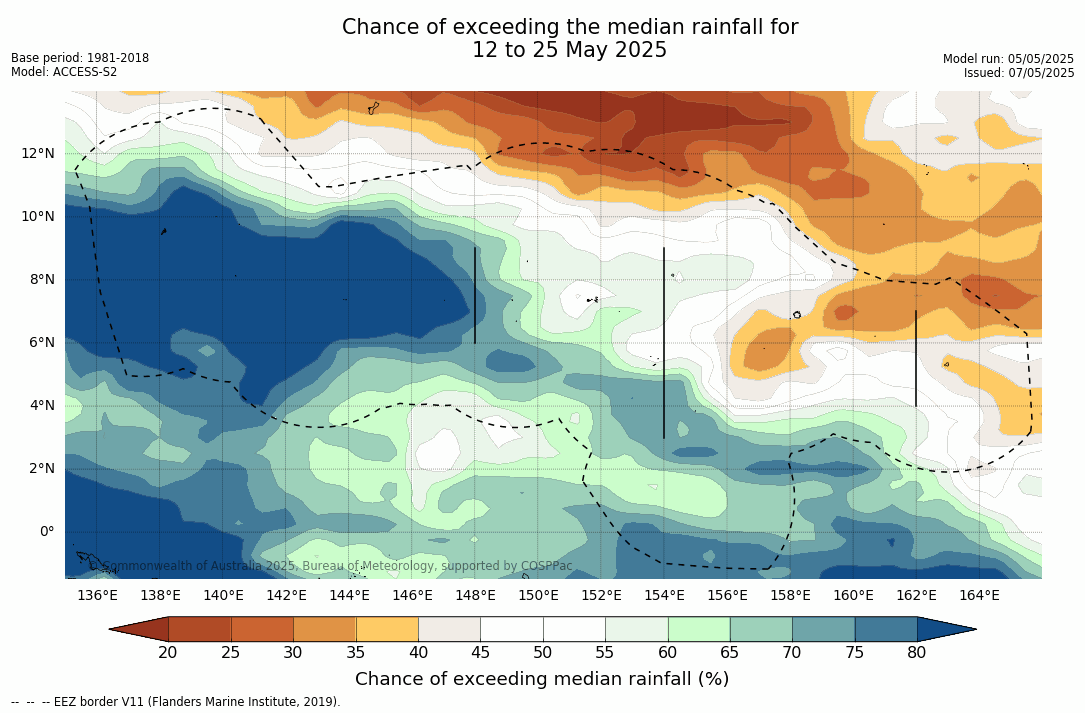 Chance of exceeding the median rainfall for
12 to 25 May 2025

Base period: 1981-2018
Model: ACCESS-S2

Model run: 05/05/2025
Issued: 07/05/2025

12°N
10°N
8°N
6°N
4°N
2°N
0°

© Commonwealth of Australia 2025, Bureau of Meteorology, supported by COSPPac

136°E 138°E 140°E 142°E 144°E 146°E 148°E 150°E 152°E 154°E 156°E 158°E 160°E 162°E 164°E

20 25 30 35 40 45 50 55 60 65 70 75 80

Chance of exceeding median rainfall (%)

-- -- -- EEZ border V11 (Flanders Marine Institute, 2019).